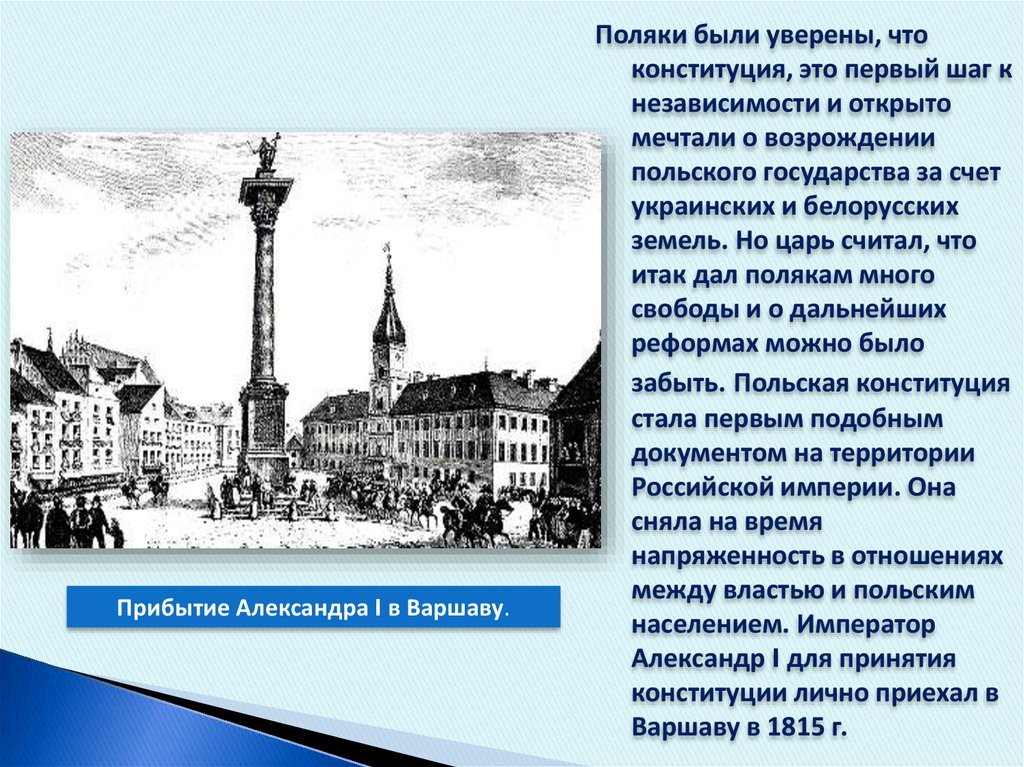 Поляки были уверены, что конституция, это первый шаг к независимости и открыто мечтали о возрождении польского государства за счет украинских и белорусских земель. Но царь считал, что итак дал полякам много свободы и о дальнейших реформах можно было забыть. Польская конституция стала первым подобным документом на территории Российской империи. Она сняла на время напряженность в отношениях между властью и польским населением. Император Александр I для принятия конституции лично приехал в Варшаву в 1815 г.

Прибытие Александра I в Варшаву.